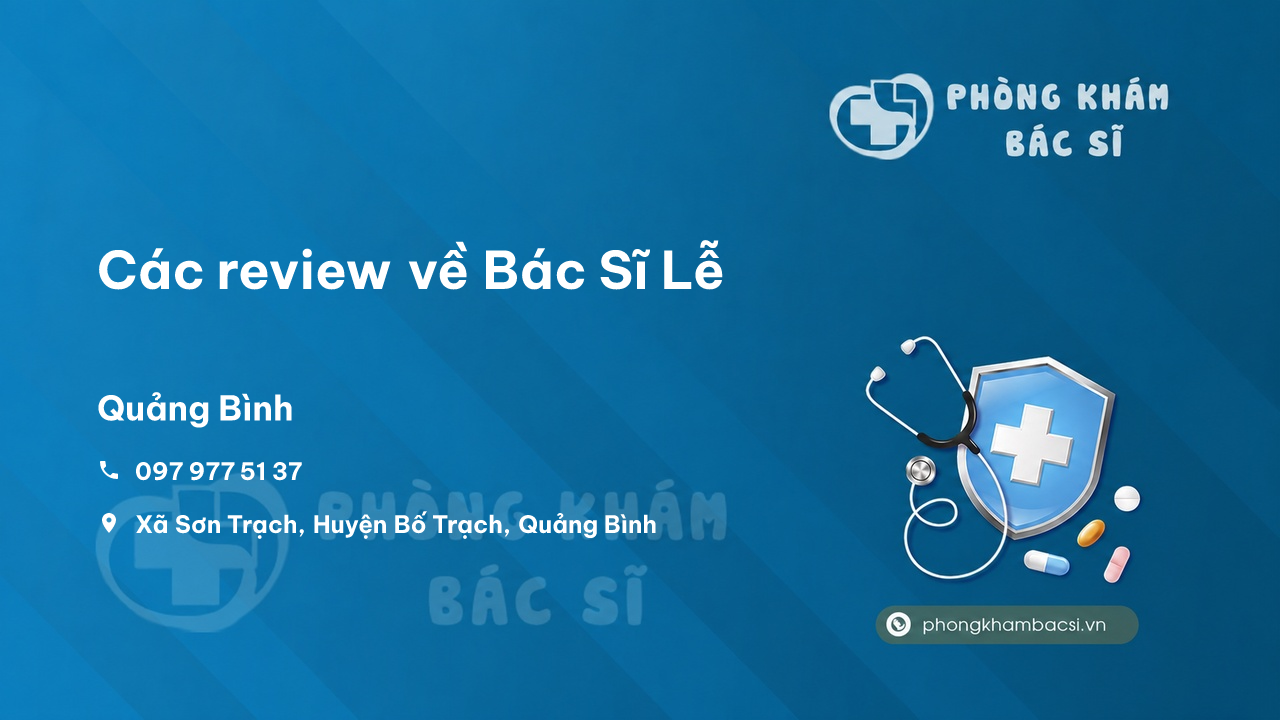 PHÒNG KHÁM BÁC SĨ

Các review về Bác Sĩ Lễ

Quảng Bình

097 977 51 37

Xã Sơn Trạch, Huyện Bố Trạch, Quảng Bình

PHÒNG KHÁM BÁC SĨ

phongkhambacsi.vn